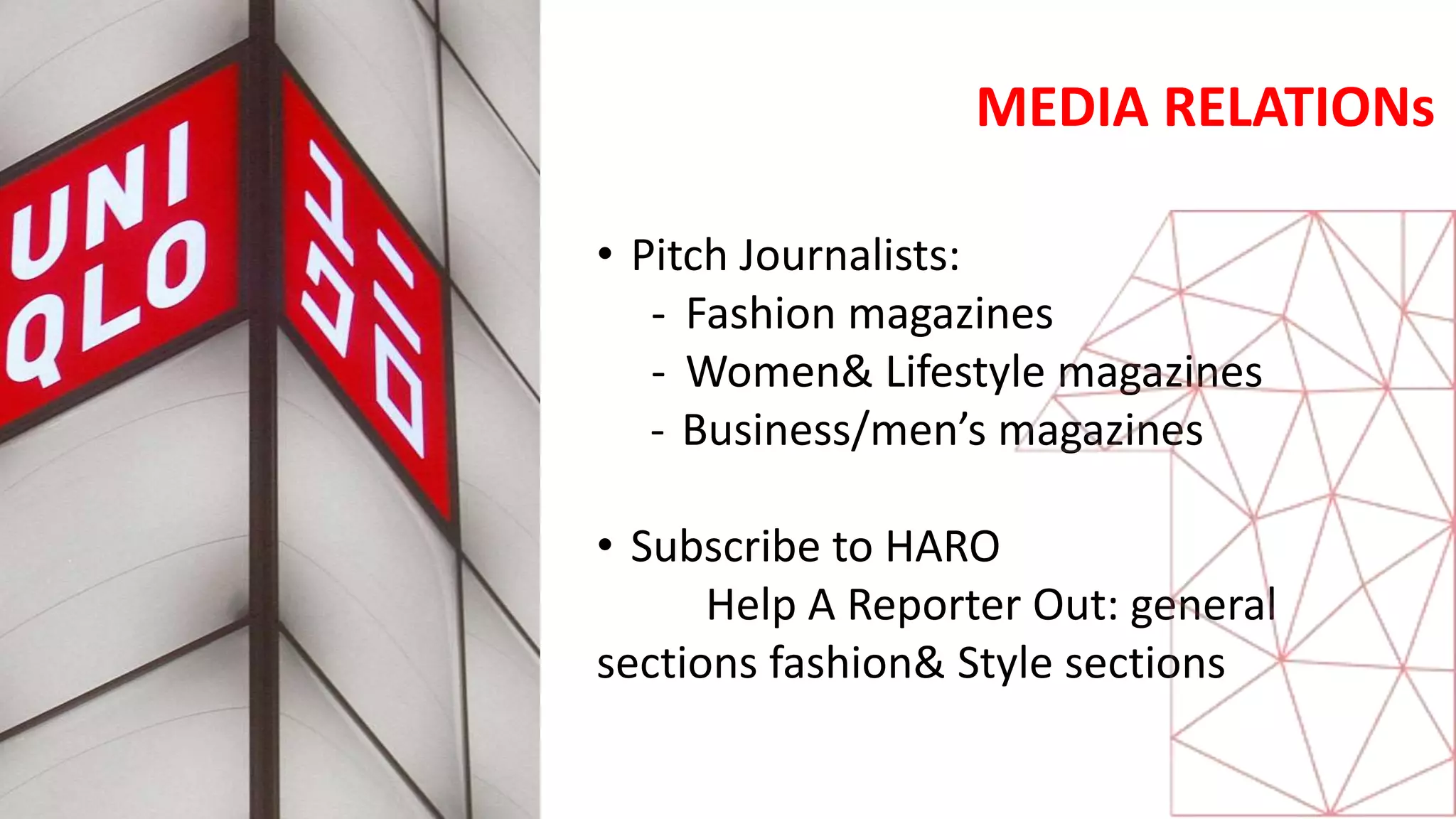 UNI QLO

ユニ クロ

MEDIA RELATIONs

• Pitch Journalists:
- Fashion magazines
- Women& Lifestyle magazines
- Business/men's magazines

• Subscribe to HARO
Help A Reporter Out: general sections fashion& Style sections